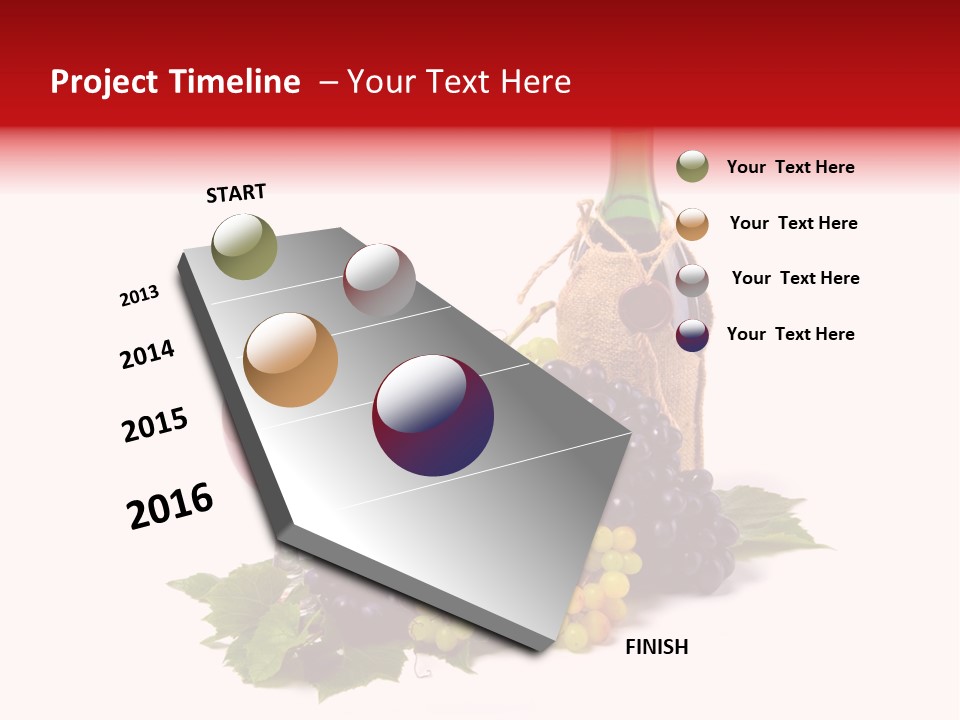 Project Timeline – Your Text Here

START

2013

2014

2015

2016

FINISH

Your Text Here

Your Text Here

Your Text Here

Your Text Here